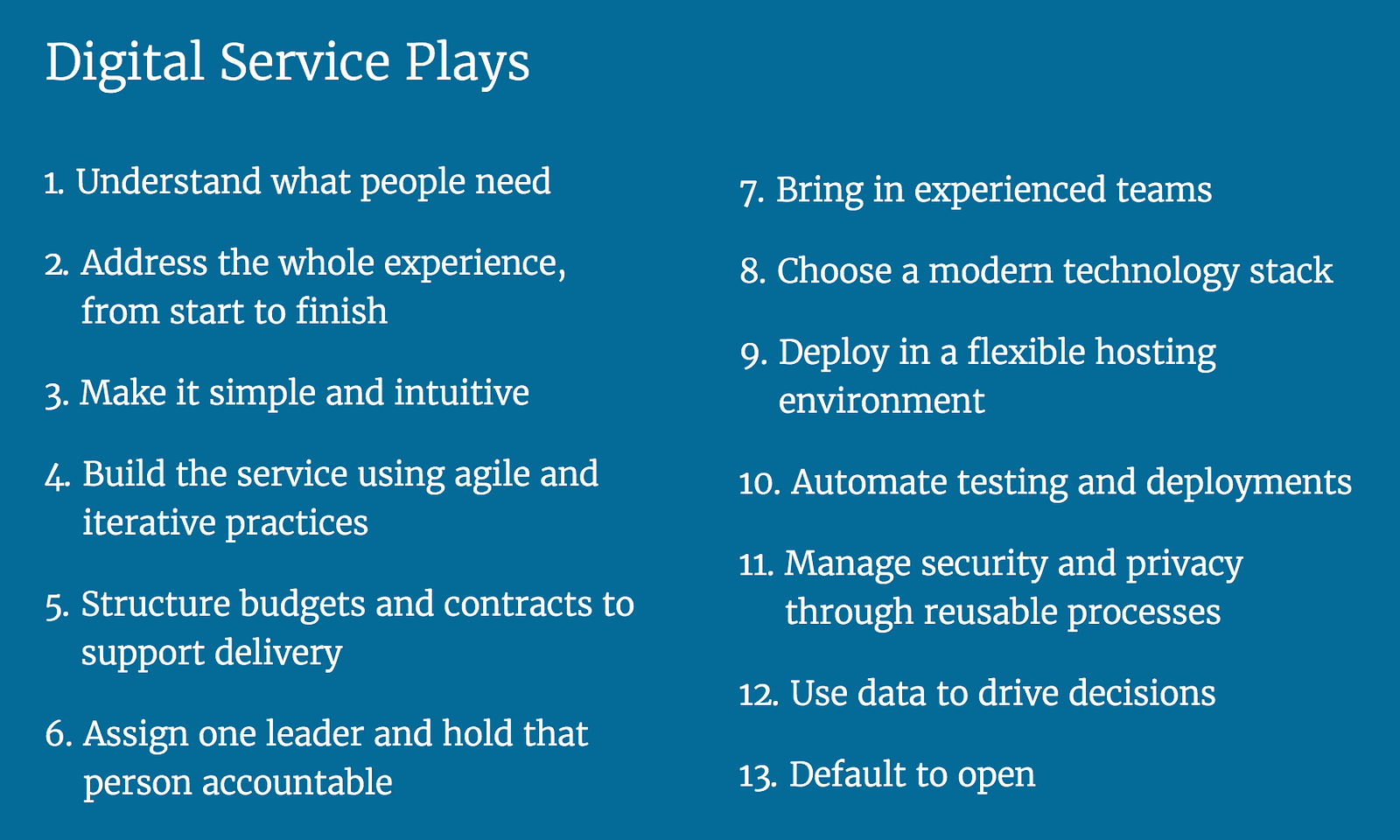 Digital Service Plays

1. Understand what people need

2. Address the whole experience, from start to finish

3. Make it simple and intuitive

4. Build the service using agile and iterative practices

5. Structure budgets and contracts to support delivery

6. Assign one leader and hold that person accountable

7. Bring in experienced teams

8. Choose a modern technology stack

9. Deploy in a flexible hosting environment

10. Automate testing and deployments

11. Manage security and privacy through reusable processes

12. Use data to drive decisions

13. Default to open